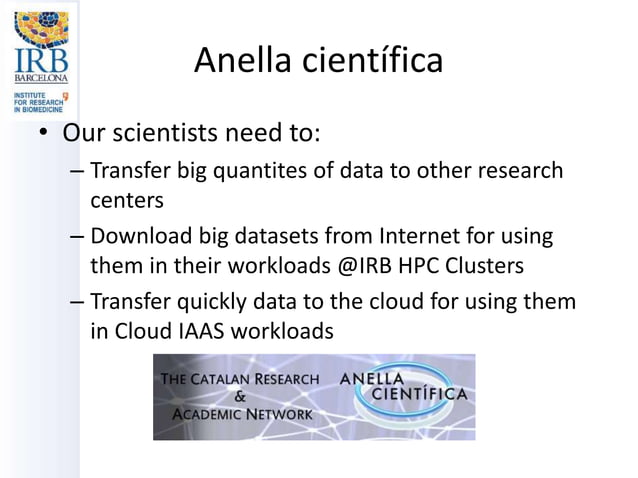 IRB
BARCELONA
INSTITUTE FOR RESEARCH IN BIOMEDICINE

Anella científica

• Our scientists need to:
– Transfer big quantites of data to other research centers
– Download big datasets from Internet for using them in their workloads @IRB HPC Clusters
– Transfer quickly data to the cloud for using them in Cloud IAAS workloads

THE CATALAN RESEARCH & ACADEMIC NETWORK
ANELLA CIENTÍFICA